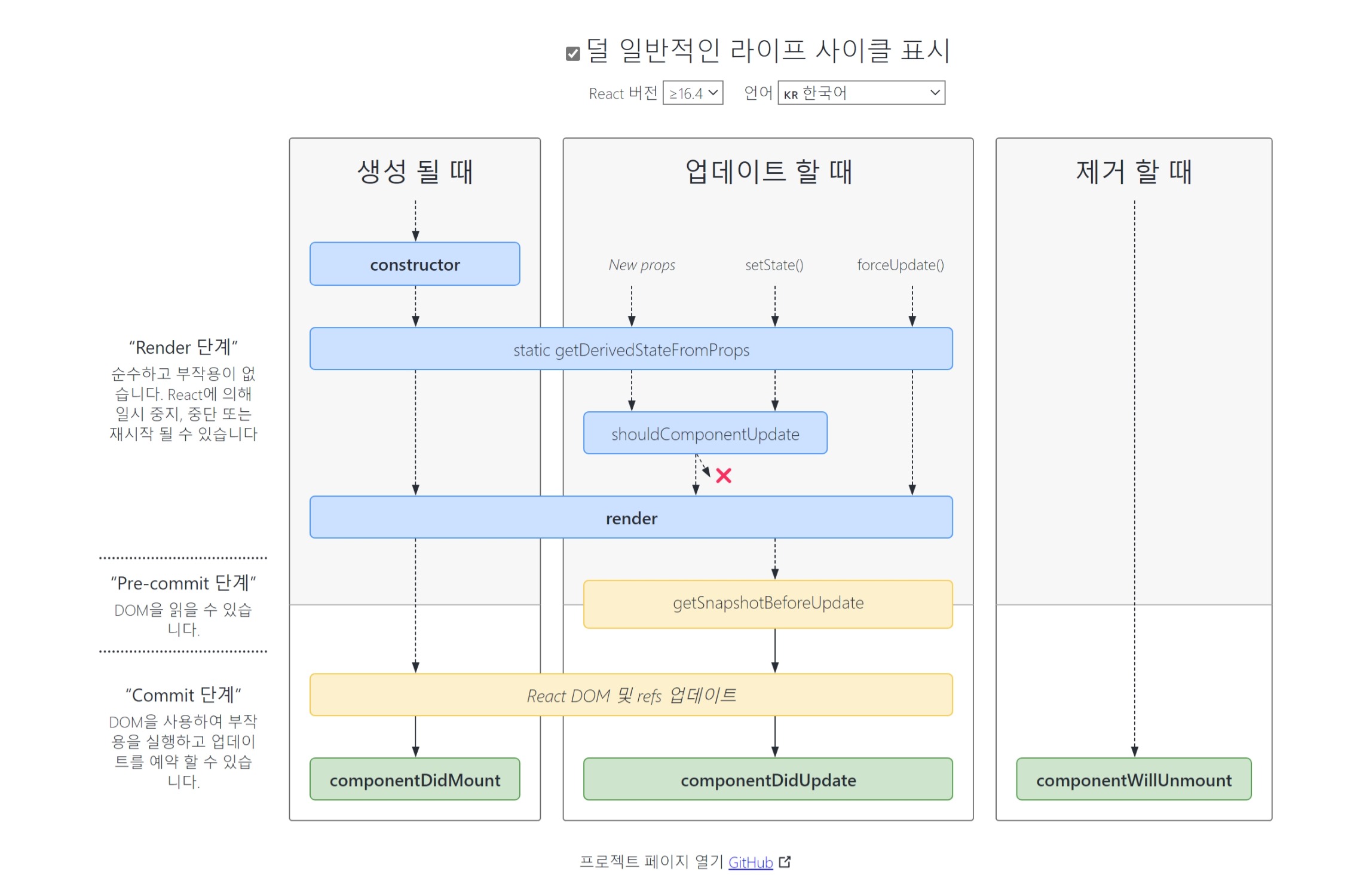 덜 일반적인 라이프 사이클 표시

React 버전 ≥16.4 언어 KR 한국어

생성 될 때

업데이트 할 때

제거 할 때

constructor

New props setState() forceUpdate()

"Render 단계"
순수하고 부작용이 없습니다. React에 의해 일시 중지, 중단 또는 재시작 될 수 있습니다

static getDerivedStateFromProps

shouldComponentUpdate

render

"Pre-commit 단계"
DOM을 읽을 수 있습니다.

getSnapshotBeforeUpdate

"Commit 단계"
DOM을 사용하여 부작용을 실행하고 업데이트를 예약 할 수 있습니다.

React DOM 및 refs 업데이트

componentDidMount

componentDidUpdate

componentWillUnmount

프로젝트 페이지 열기 GitHub